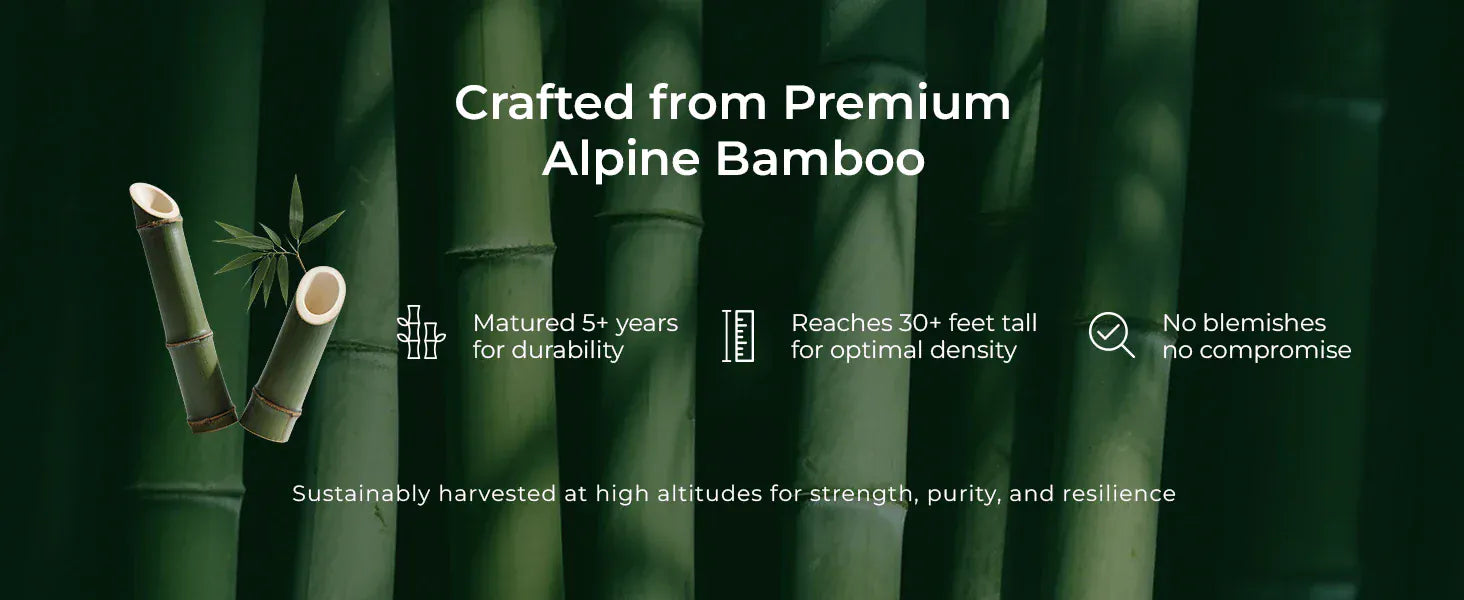 Crafted from Premium Alpine Bamboo

Matured 5+ years for durability

Reaches 30+ feet tall for optimal density

No blemishes no compromise

Sustainably harvested at high altitudes for strength, purity, and resilience